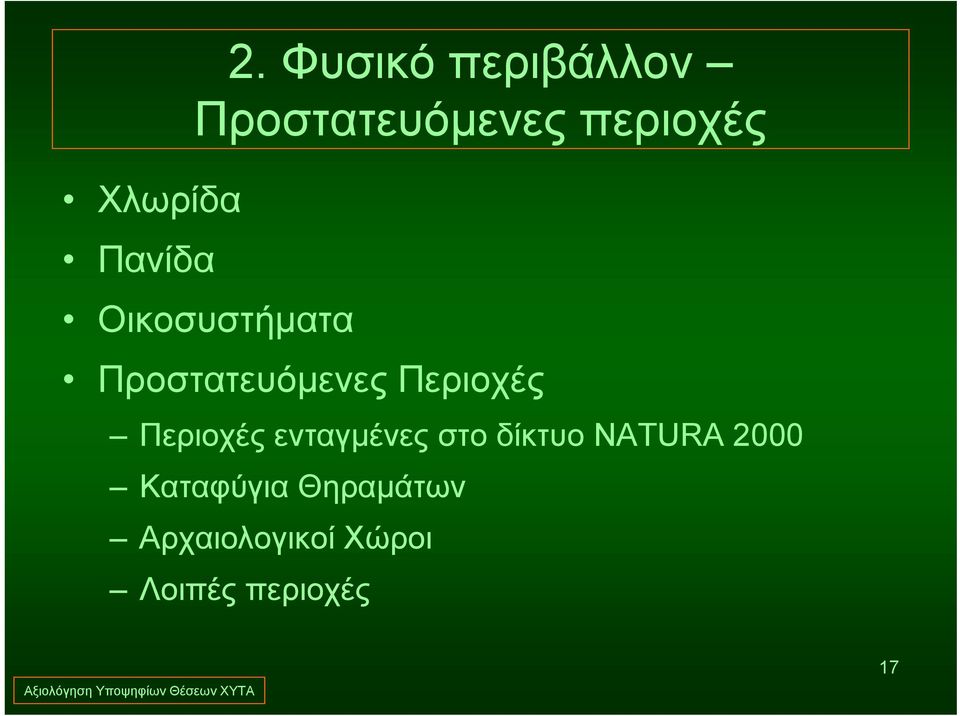 2. Φυσικό περιβάλλον – Προστατευόμενες περιοχές

• Χλωρίδα
• Πανίδα
• Οικοσυστήματα
• Προστατευόμενες Περιοχές
– Περιοχές ενταγμένες στο δίκτυο NATURA 2000
– Καταφύγια Θηραμάτων
– Αρχαιολογικοί Χώροι
– Λοιπές περιοχές

17

Αξιολόγηση Υποψηφίων Θέσεων ΧΥΤΑ